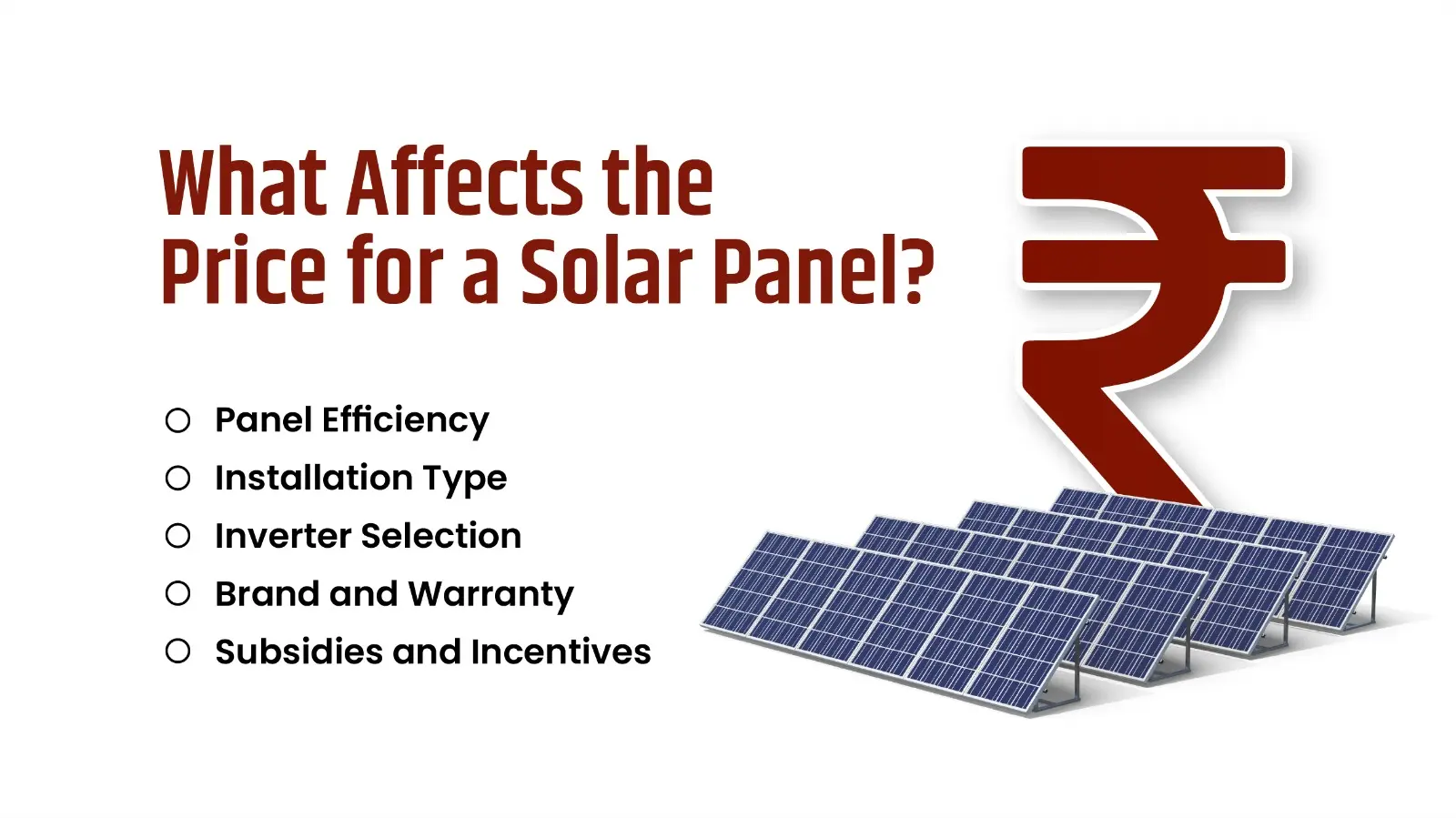 What Affects the Price for a Solar Panel?

○ Panel Efficiency
○ Installation Type
○ Inverter Selection
○ Brand and Warranty
○ Subsidies and Incentives

₹